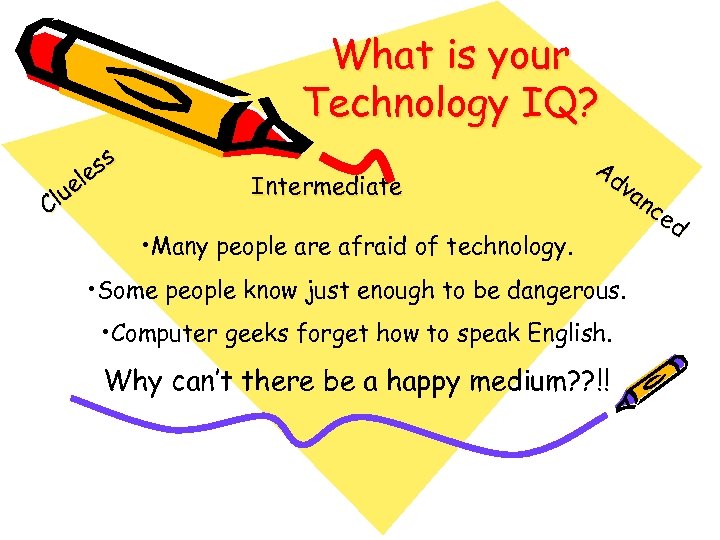 What is your Technology IQ?

Clueless

Intermediate

Advanced

•Many people are afraid of technology.

•Some people know just enough to be dangerous.

•Computer geeks forget how to speak English.

Why can't there be a happy medium??!!